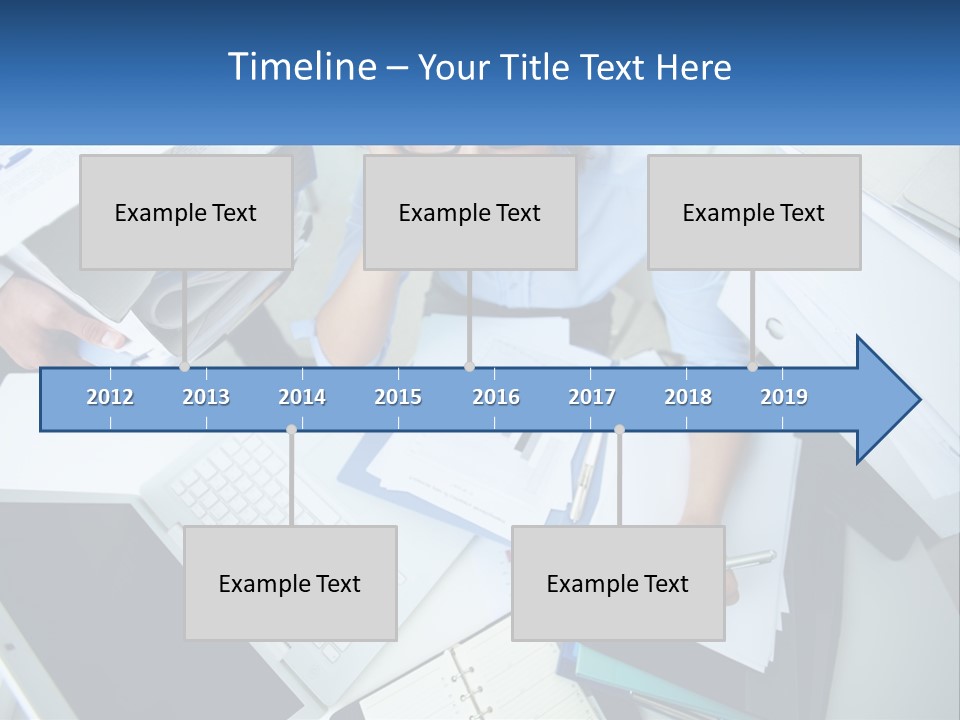 Timeline – Your Title Text Here

Example Text

Example Text

Example Text

2012 2013 2014 2015 2016 2017 2018 2019

Example Text

Example Text